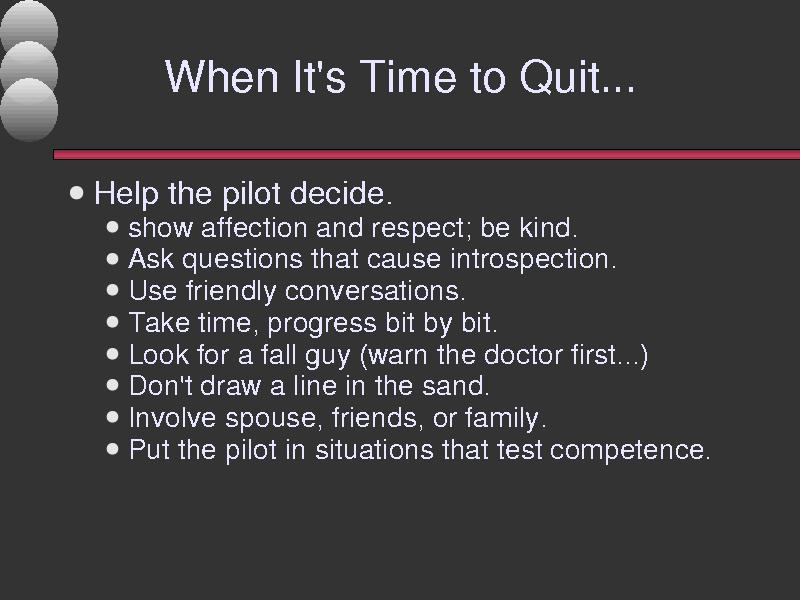 When It's Time to Quit...

- Help the pilot decide.
  - show affection and respect; be kind.
  - Ask questions that cause introspection.
  - Use friendly conversations.
  - Take time, progress bit by bit.
  - Look for a fall guy (warn the doctor first...)
  - Don't draw a line in the sand.
  - Involve spouse, friends, or family.
  - Put the pilot in situations that test competence.